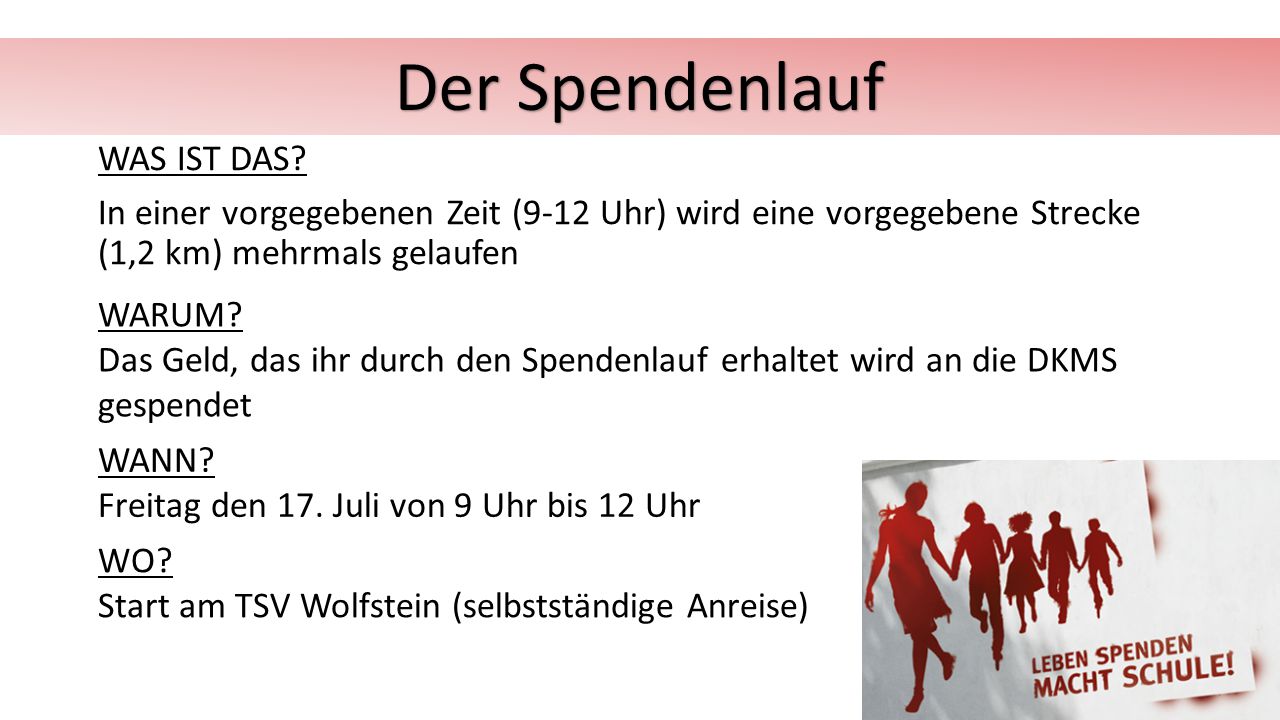 Der Spendenlauf

WAS IST DAS?

In einer vorgegebenen Zeit (9-12 Uhr) wird eine vorgegebene Strecke (1,2 km) mehrmals gelaufen

WARUM?
Das Geld, das ihr durch den Spendenlauf erhaltet wird an die DKMS gespendet

WANN?
Freitag den 17. Juli von 9 Uhr bis 12 Uhr

WO?
Start am TSV Wolfstein (selbstständige Anreise)

LEBEN SPENDEN
MACHT SCHULE!